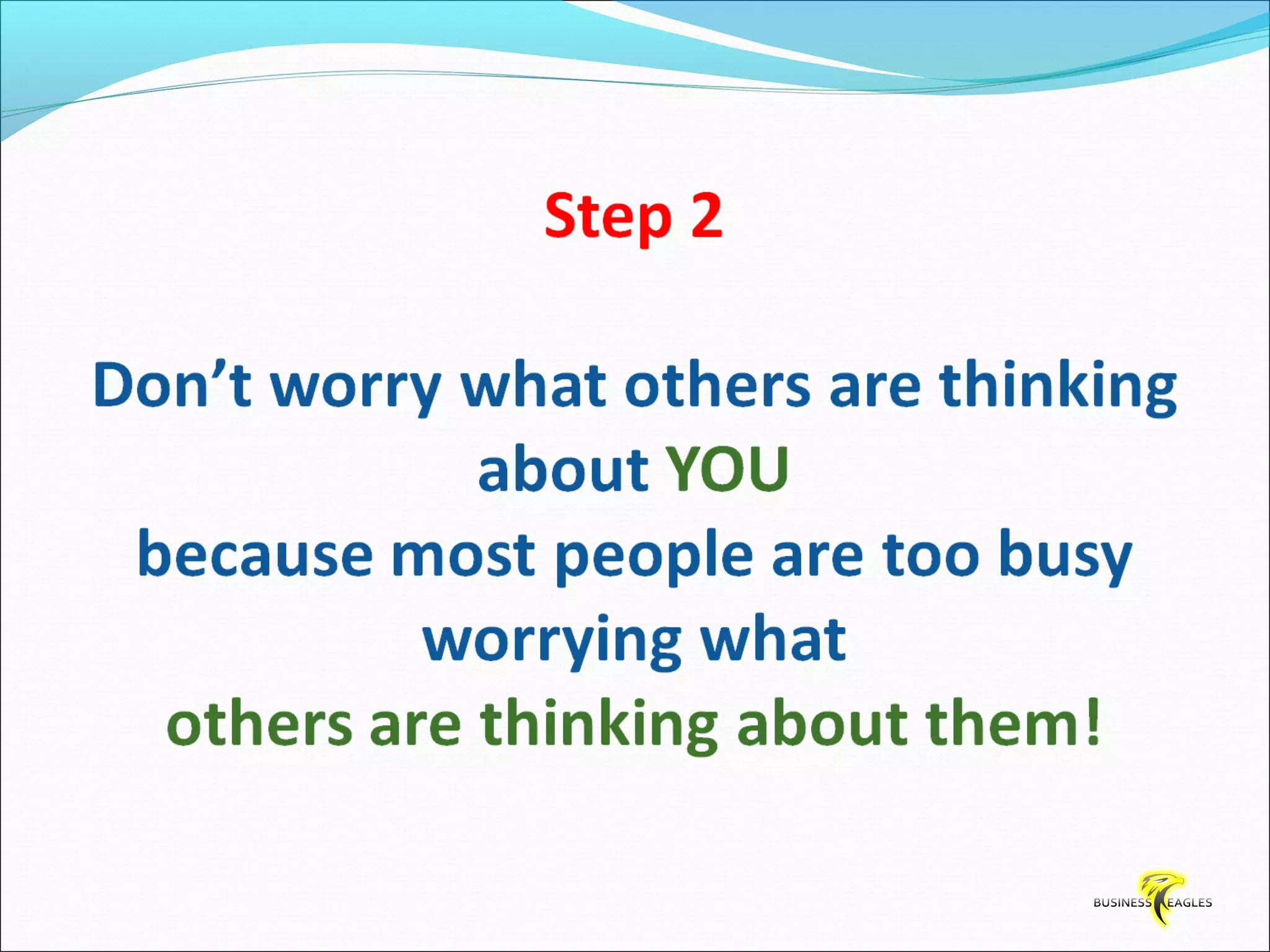 Step 2

Don’t worry what others are thinking about YOU
because most people are too busy worrying what
others are thinking about them!

BUSINESS EAGLES